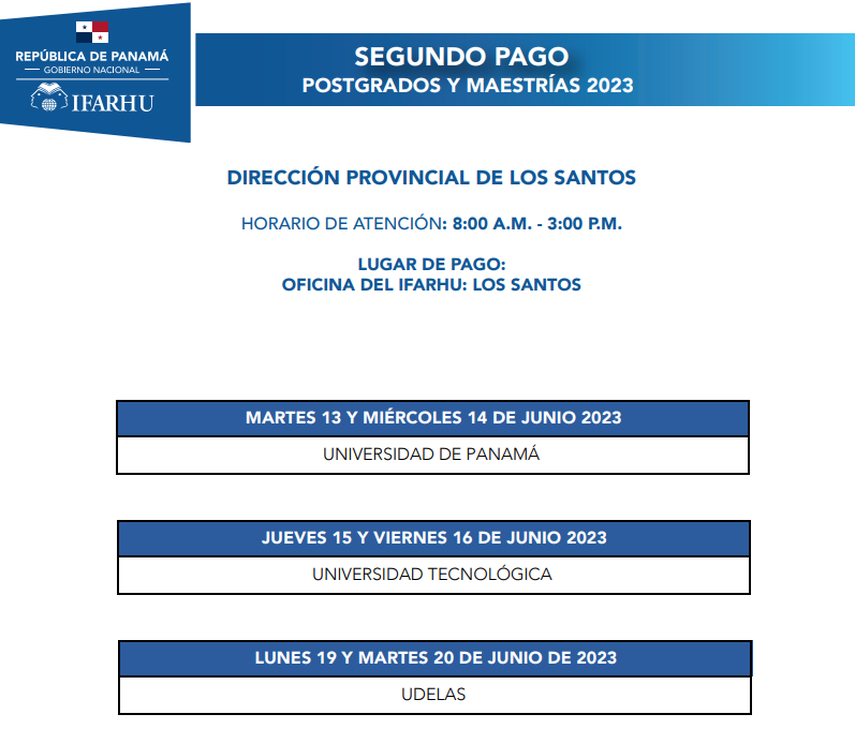 REPÚBLICA DE PANAMÁ
GOBIERNO NACIONAL
IFARHU

SEGUNDO PAGO
POSTGRADOS Y MAESTRÍAS 2023

DIRECCIÓN PROVINCIAL DE LOS SANTOS

HORARIO DE ATENCIÓN: 8:00 A.M. - 3:00 P.M.

LUGAR DE PAGO:
OFICINA DEL IFARHU: LOS SANTOS

| MARTES 13 Y MIÉRCOLES 14 DE JUNIO 2023 |
|---|
| UNIVERSIDAD DE PANAMÁ |

| JUEVES 15 Y VIERNES 16 DE JUNIO 2023 |
|---|
| UNIVERSIDAD TECNOLÓGICA |

| LUNES 19 Y MARTES 20 DE JUNIO DE 2023 |
|---|
| UDELAS |